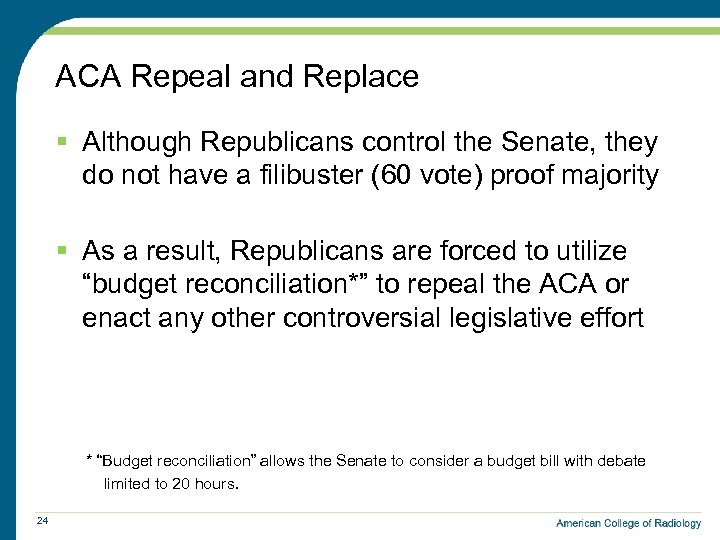 ACA Repeal and Replace

▪ Although Republicans control the Senate, they do not have a filibuster (60 vote) proof majority

▪ As a result, Republicans are forced to utilize “budget reconciliation*” to repeal the ACA or enact any other controversial legislative effort

* “Budget reconciliation” allows the Senate to consider a budget bill with debate limited to 20 hours.

24

American College of Radiology